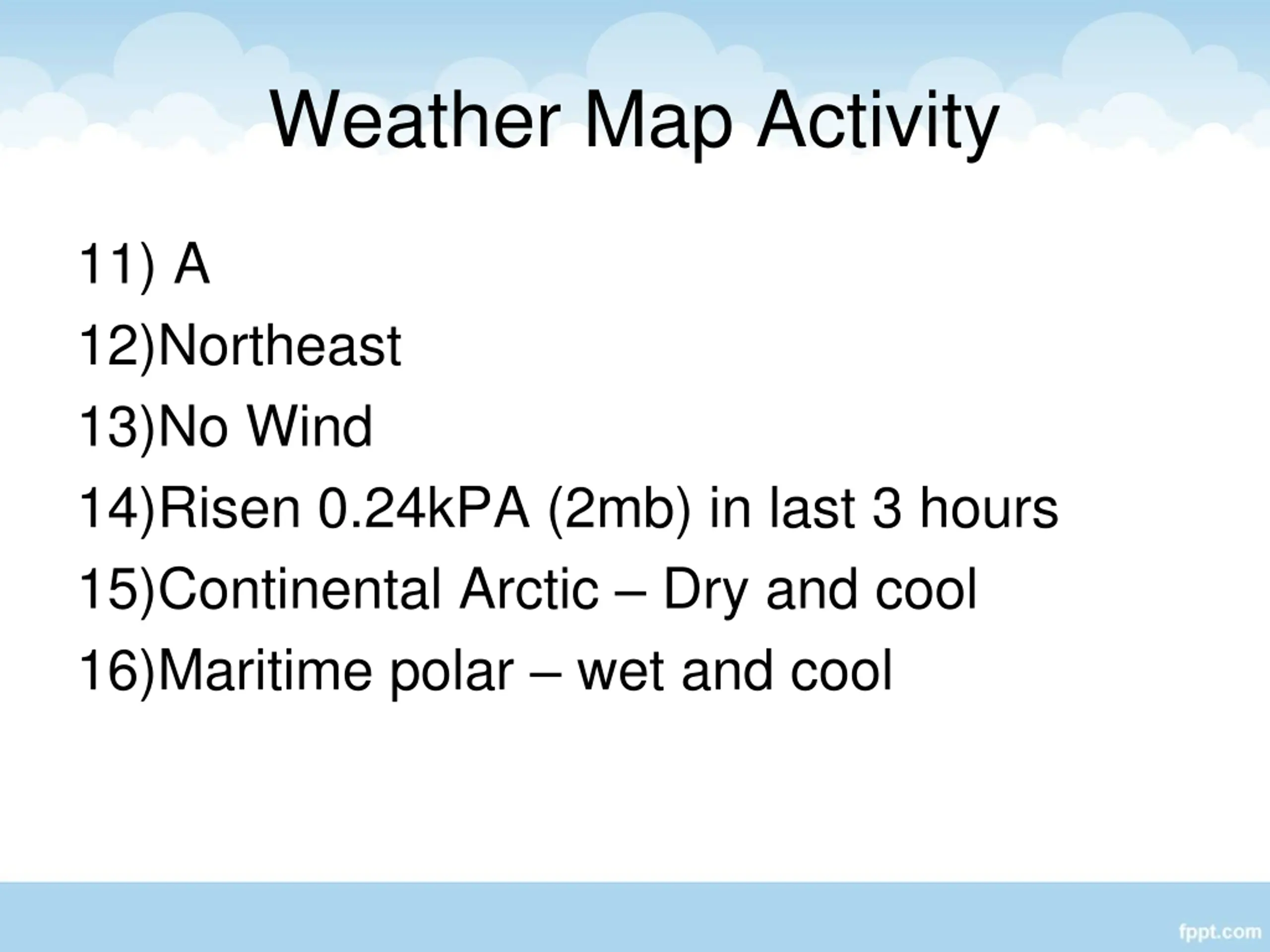 Weather Map Activity

11) A

12)Northeast

13)No Wind

14)Risen 0.24kPA (2mb) in last 3 hours

15)Continental Arctic – Dry and cool

16)Maritime polar – wet and cool

fppt.com